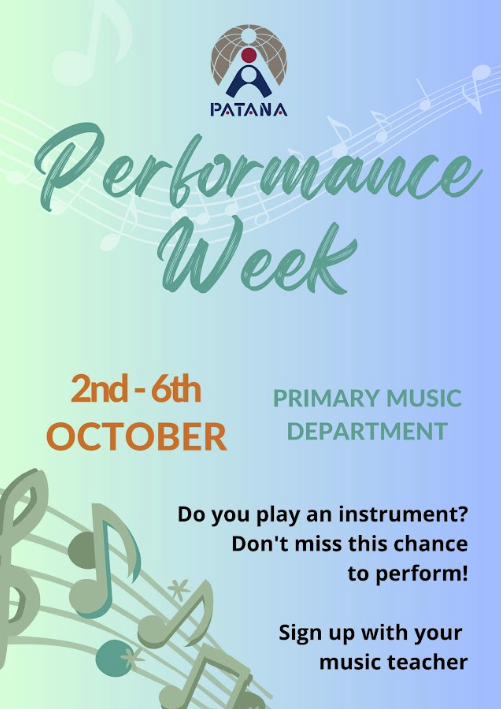 PATANA

Performance Week

2nd - 6th OCTOBER

PRIMARY MUSIC DEPARTMENT

Do you play an instrument? Don't miss this chance to perform!

Sign up with your music teacher